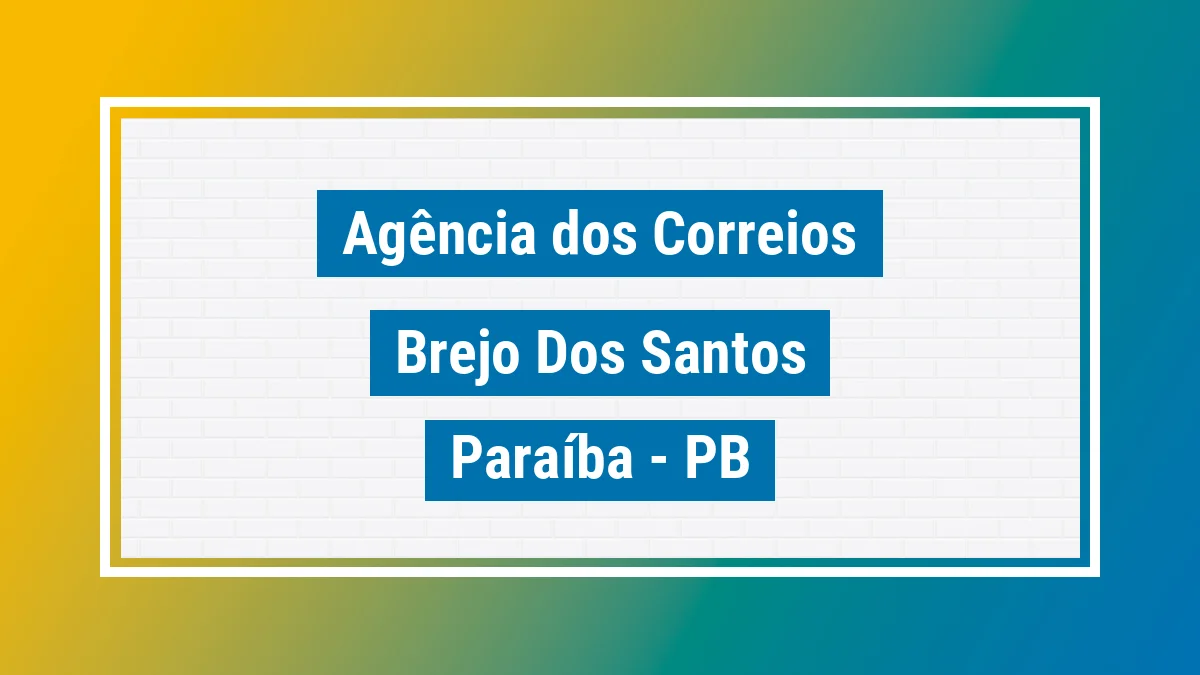 Agência dos Correios

Brejo Dos Santos

Paraíba - PB